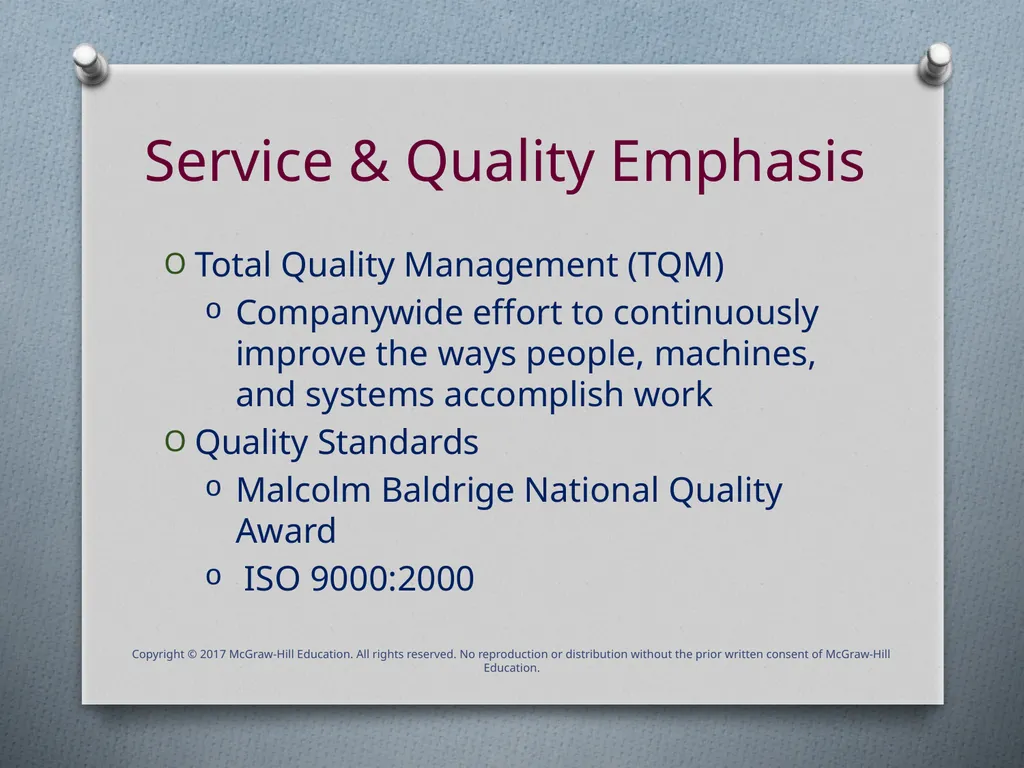 Service & Quality Emphasis

O Total Quality Management (TQM)

o Companywide effort to continuously improve the ways people, machines, and systems accomplish work

O Quality Standards

o Malcolm Baldrige National Quality Award

o ISO 9000:2000

Copyright © 2017 McGraw-Hill Education. All rights reserved. No reproduction or distribution without the prior written consent of McGraw-Hill Education.